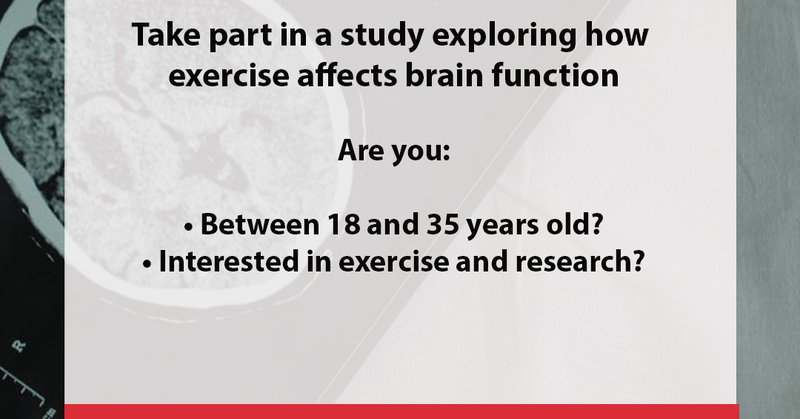 Take part in a study exploring how exercise affects brain function

Are you:

• Between 18 and 35 years old?
• Interested in exercise and research?

R